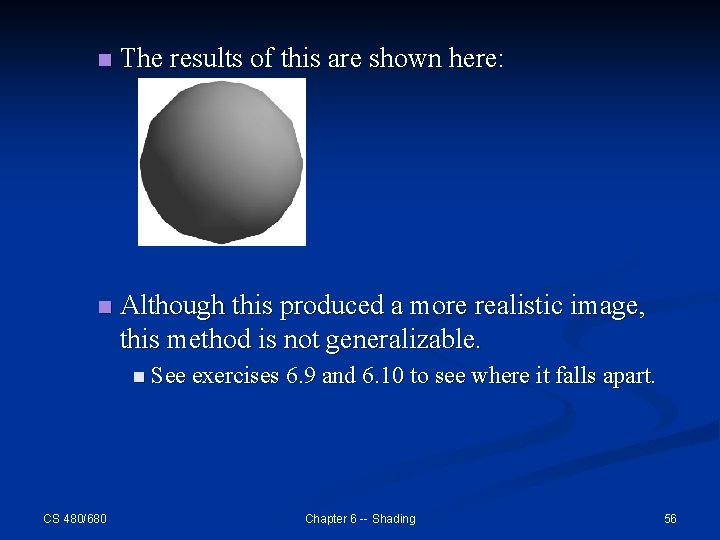 The results of this are shown here:

Although this produced a more realistic image, this method is not generalizable.

See exercises 6.9 and 6.10 to see where it falls apart.

CS 480/680

Chapter 6 -- Shading

56